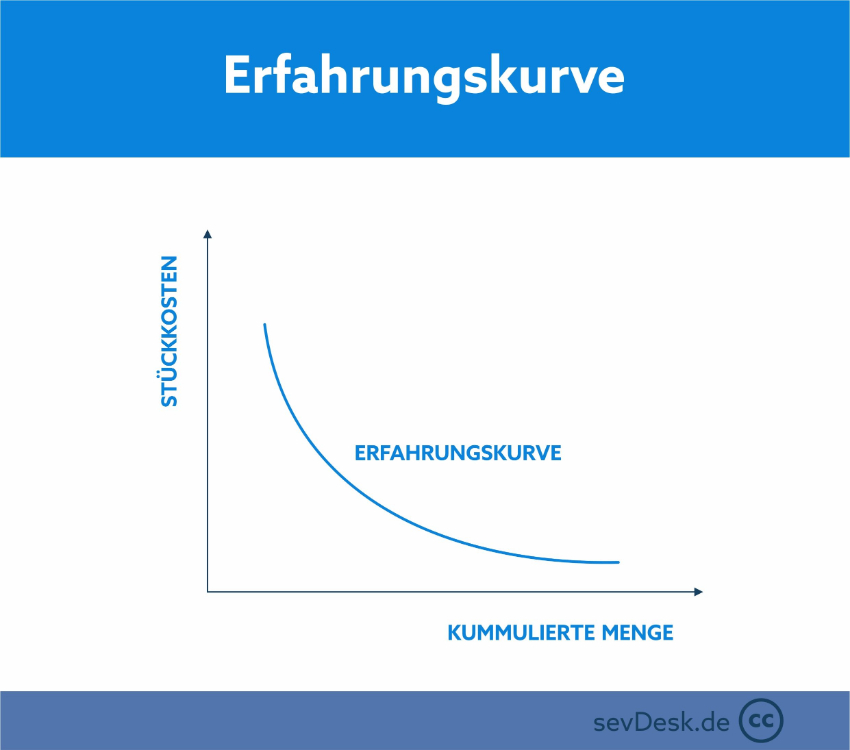 Erfahrungskurve

STÜCKKOSTEN

ERFAHRUNGSKURVE

KUMMULIERTE MENGE

sevDesk.de cc